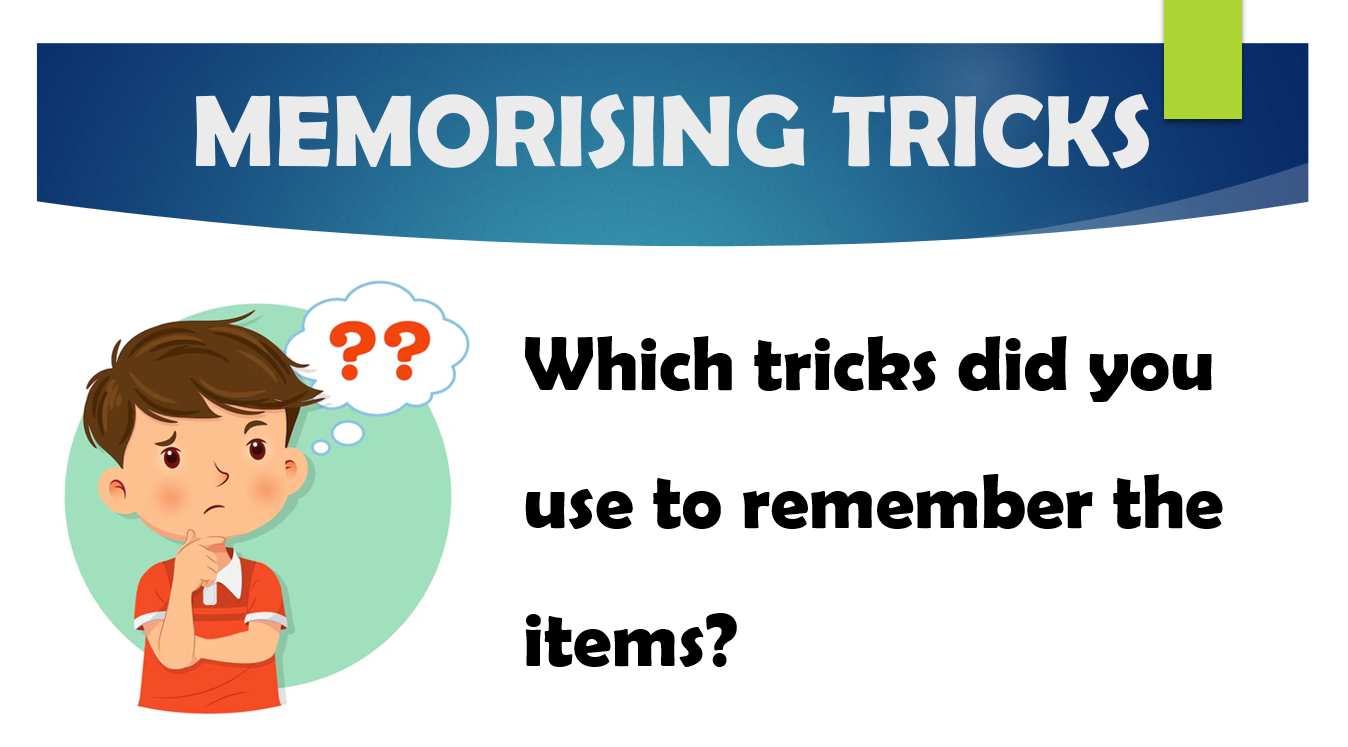 MEMORISING TRICKS

??

Which tricks did you use to remember the items?